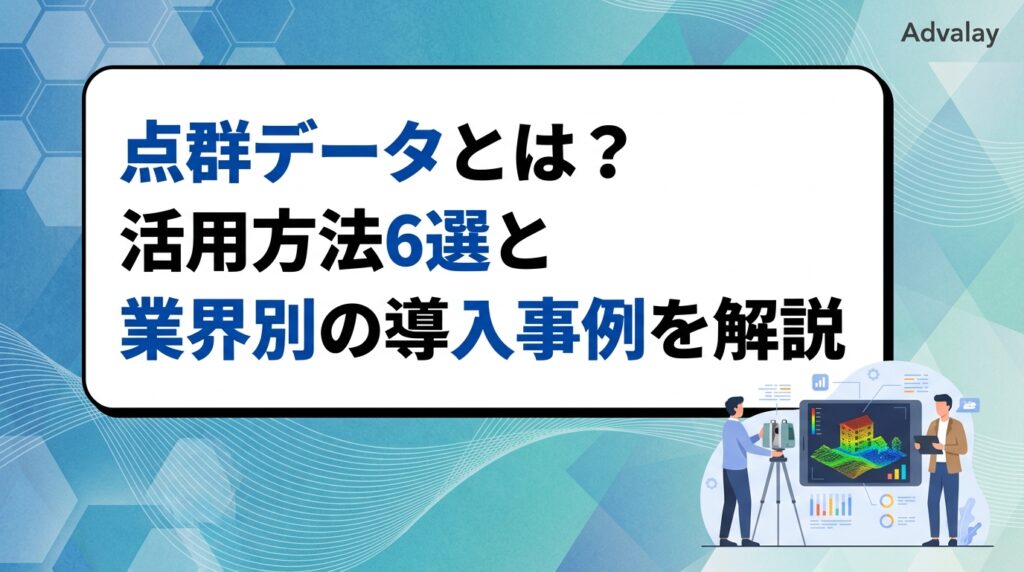 Advalay

点群データとは？
活用方法6選と
業界別の導入事例を解説